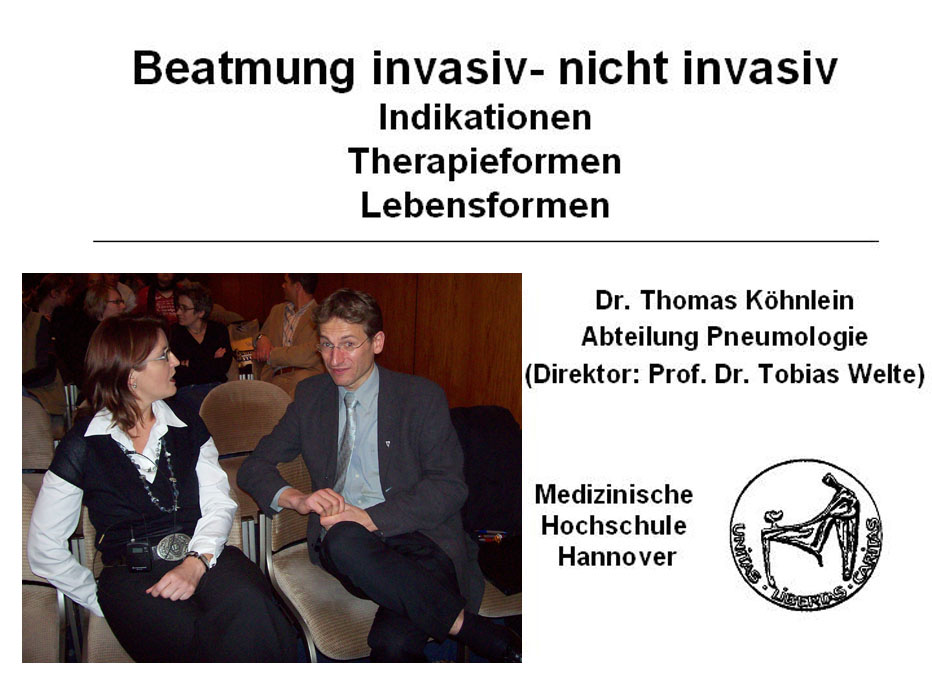 Beatmung invasiv- nicht invasiv
Indikationen
Therapieformen
Lebensformen

Dr. Thomas Köhnlein
Abteilung Pneumologie
(Direktor: Prof. Dr. Tobias Welte)

Medizinische
Hochschule
Hannover

UNITAS · LIBERTAS · CARITAS